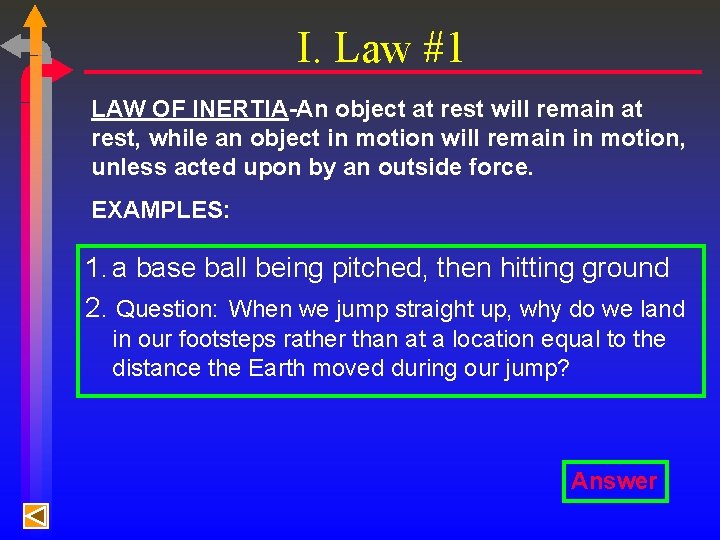 I. Law #1

LAW OF INERTIA-An object at rest will remain at rest, while an object in motion will remain in motion, unless acted upon by an outside force.

EXAMPLES:

1. a base ball being pitched, then hitting ground

2. Question: When we jump straight up, why do we land in our footsteps rather than at a location equal to the distance the Earth moved during our jump?

Answer